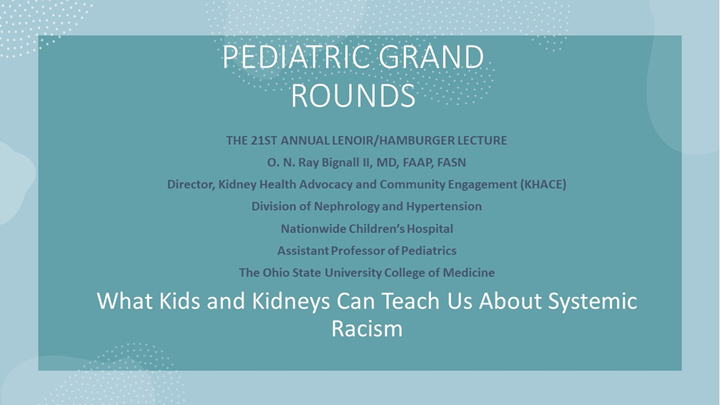 PEDIATRIC GRAND ROUNDS

THE 21ST ANNUAL LENOIR/HAMBURGER LECTURE

O. N. Ray Bignall II, MD, FAAP, FASN

Director, Kidney Health Advocacy and Community Engagement (KHACE)

Division of Nephrology and Hypertension

Nationwide Children's Hospital

Assistant Professor of Pediatrics

The Ohio State University College of Medicine

What Kids and Kidneys Can Teach Us About Systemic Racism